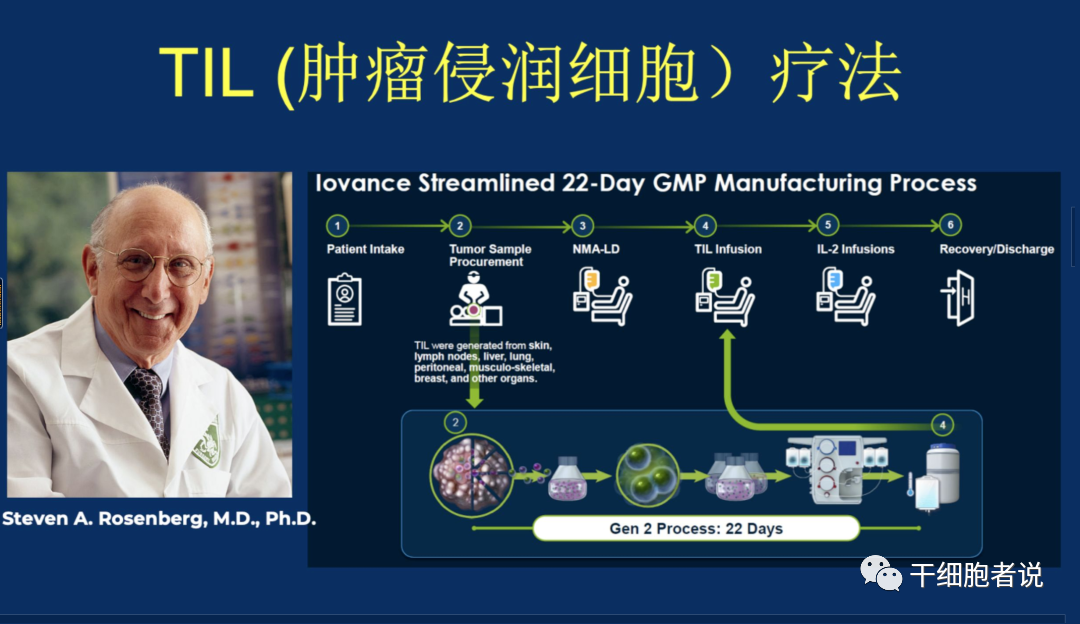 TIL (肿瘤侵润细胞）疗法

Steven A. Rosenberg, M.D., Ph.D.

Iovance Streamlined 22-Day GMP Manufacturing Process

1 Patient Intake

2 Tumor Sample Procurement

3 NMA-LD

4 TIL Infusion

5 IL-2 Infusions

6 Recovery/Discharge

TIL were generated from skin, lymph nodes, liver, lung, peritoneal, musculo-skeletal, breast, and other organs.

2

4

Gen 2 Process: 22 Days

干细胞者说